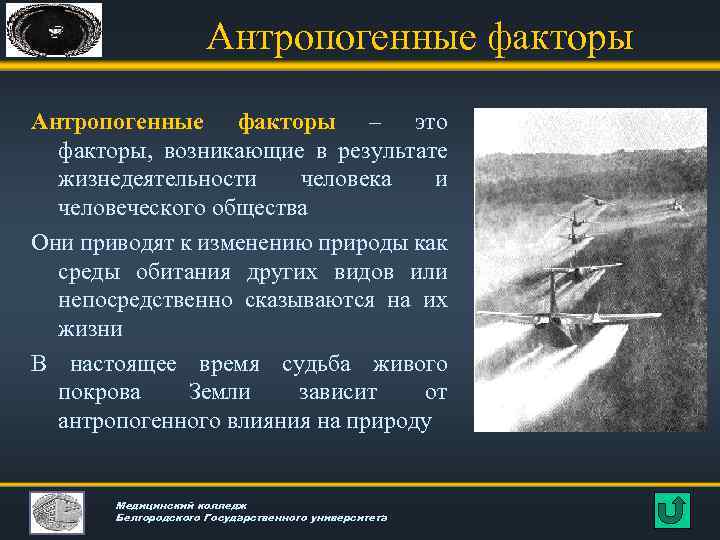 Антропогенные факторы

Антропогенные факторы – это факторы, возникающие в результате жизнедеятельности человека и человеческого общества

Они приводят к изменению природы как среды обитания других видов или непосредственно сказываются на их жизни

В настоящее время судьба живого покрова Земли зависит от антропогенного влияния на природу

Медицинский колледж
Белгородского Государственного университета